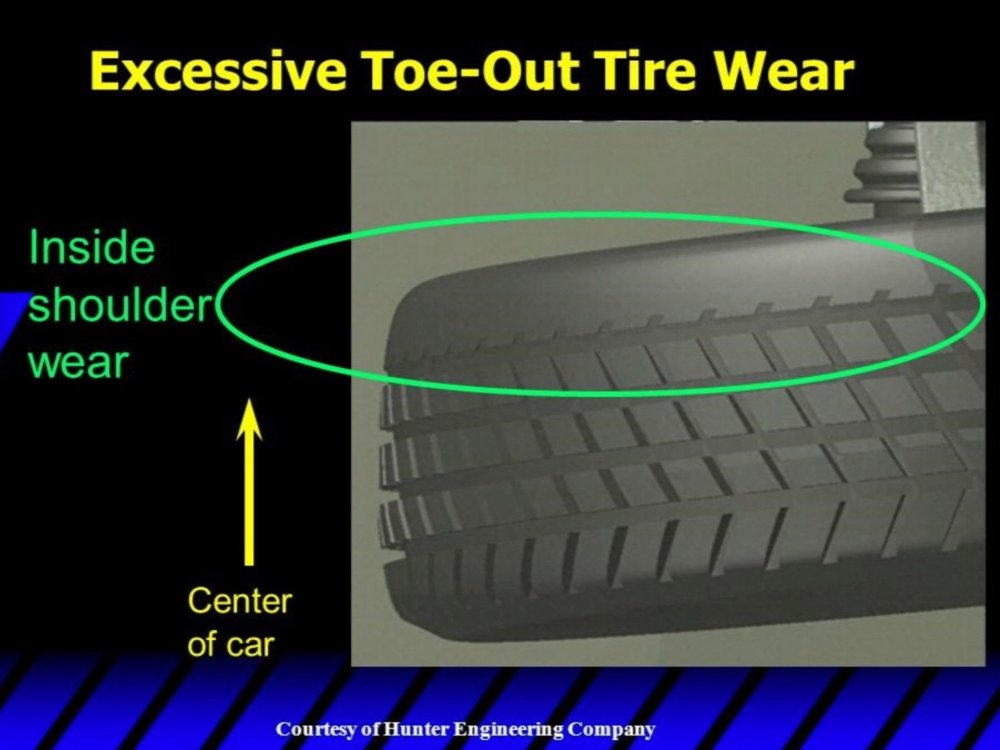 Excessive Toe-Out Tire Wear

Inside shoulder wear

Center of car

Courtesy of Hunter Engineering Company